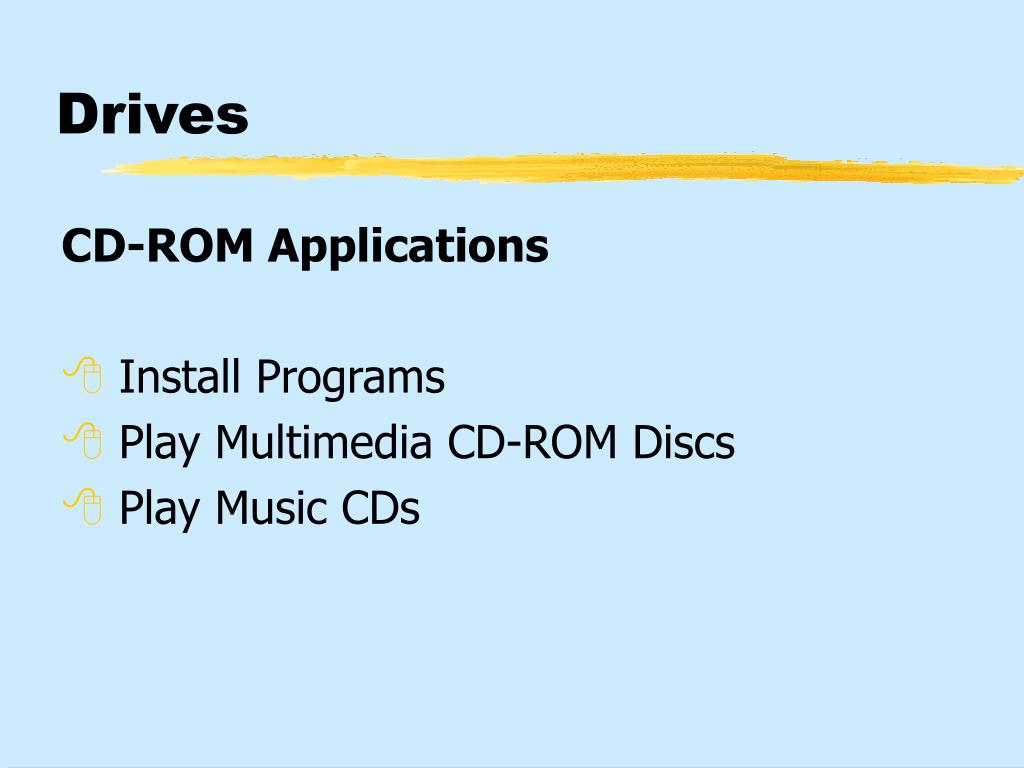 Drives

CD-ROM Applications

Install Programs
Play Multimedia CD-ROM Discs
Play Music CDs